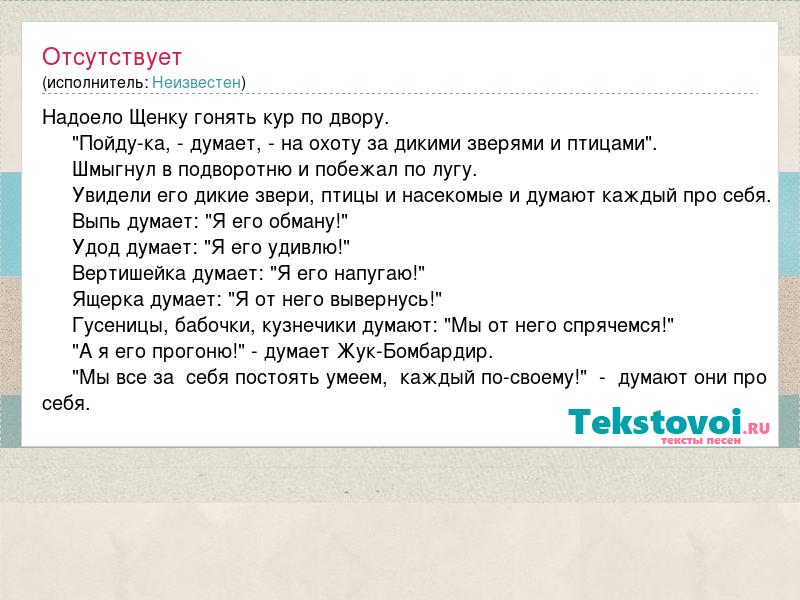 Отсутствует
(исполнитель: Неизвестен)

Надоело Щенку гонять кур по двору.
"Пойду-ка, - думает, - на охоту за дикими зверями и птицами".
Шмыгнул в подворотню и побежал по лугу.
Увидели его дикие звери, птицы и насекомые и думают каждый про себя.
Выпь думает: "Я его обману!"
Удод думает: "Я его удивлю!"
Вертишейка думает: "Я его напугаю!"
Ящерка думает: "Я от него вывернусь!"
Гусеницы, бабочки, кузнечики думают: "Мы от него спрячемся!"
"А я его прогоню!" - думает Жук-Бомбардир.
"Мы все за себя постоять умеем, каждый по-своему!" - думают они про себя.

Tekstovoi.RU
тексты песен